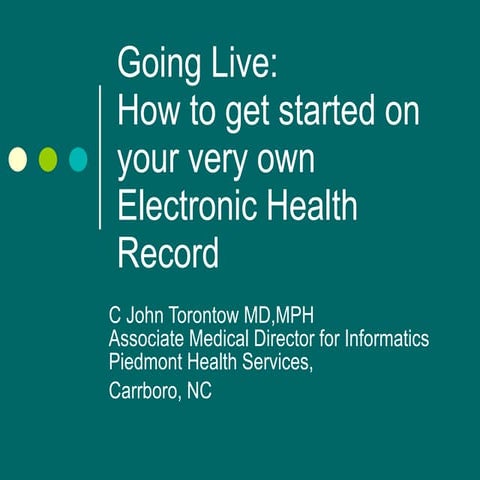 Going Live:
How to get started on your very own Electronic Health Record

C John Torontow MD,MPH
Associate Medical Director for Informatics
Piedmont Health Services,
Carrboro, NC